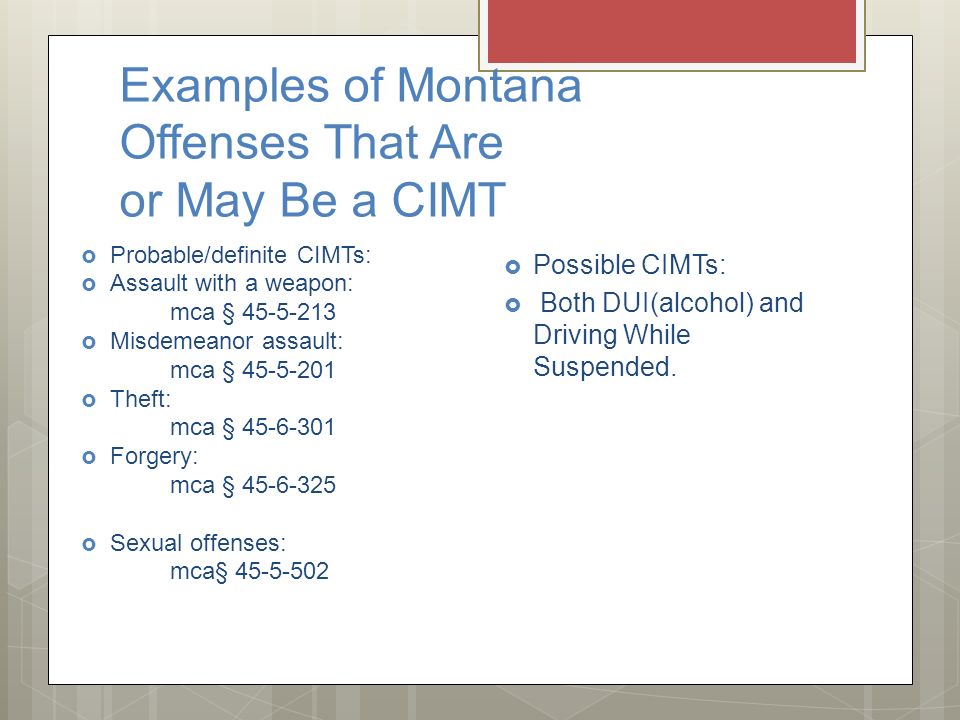 Examples of Montana Offenses That Are or May Be a CIMT

Probable/definite CIMTs:
Assault with a weapon:
mca § 45-5-213
Misdemeanor assault:
mca § 45-5-201
Theft:
mca § 45-6-301
Forgery:
mca § 45-6-325

Sexual offenses:
mca§ 45-5-502

Possible CIMTs:
Both DUI(alcohol) and Driving While Suspended.